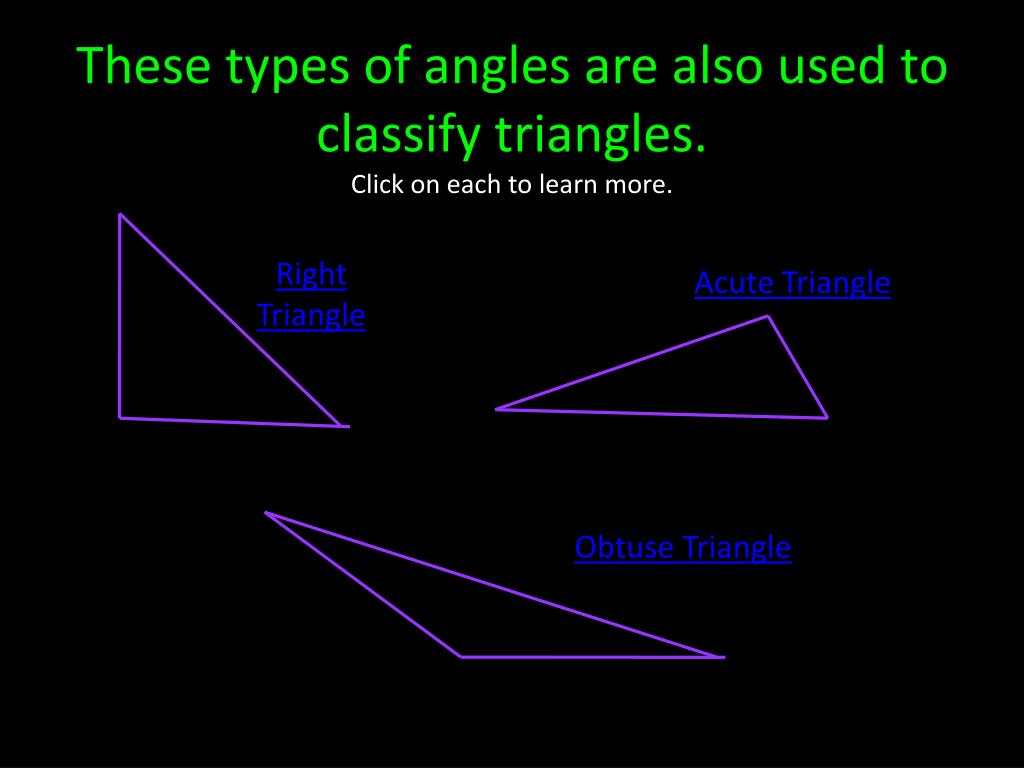 These types of angles are also used to classify triangles.
Click on each to learn more.

Right Triangle

Acute Triangle

Obtuse Triangle